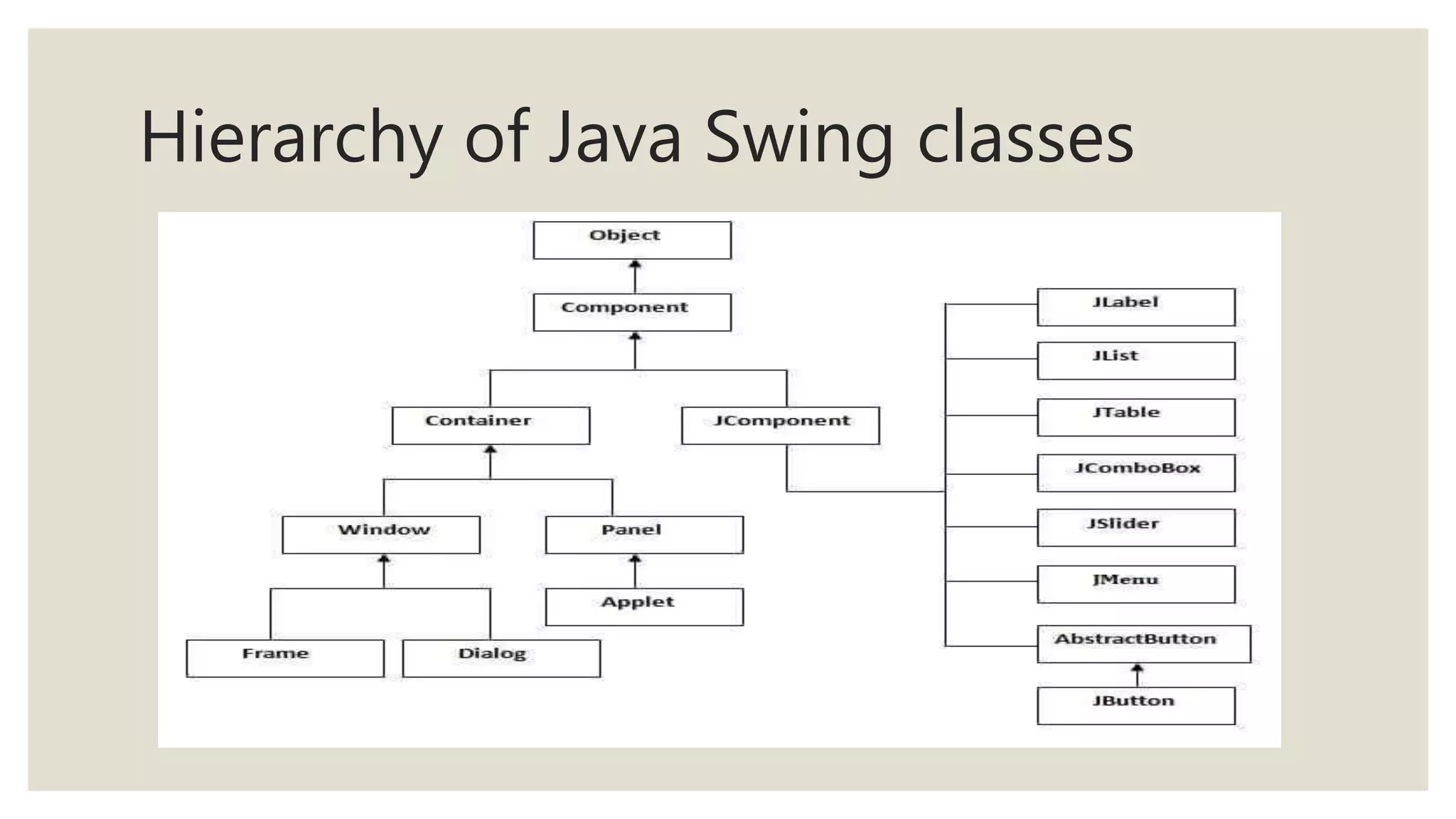 Hierarchy of Java Swing classes

Object

Component

Container

JComponent

Window

Panel

Applet

Frame

Dialog

JLabel

JList

JTable

JComboBox

JSlider

JMenu

AbstractButton

JButton